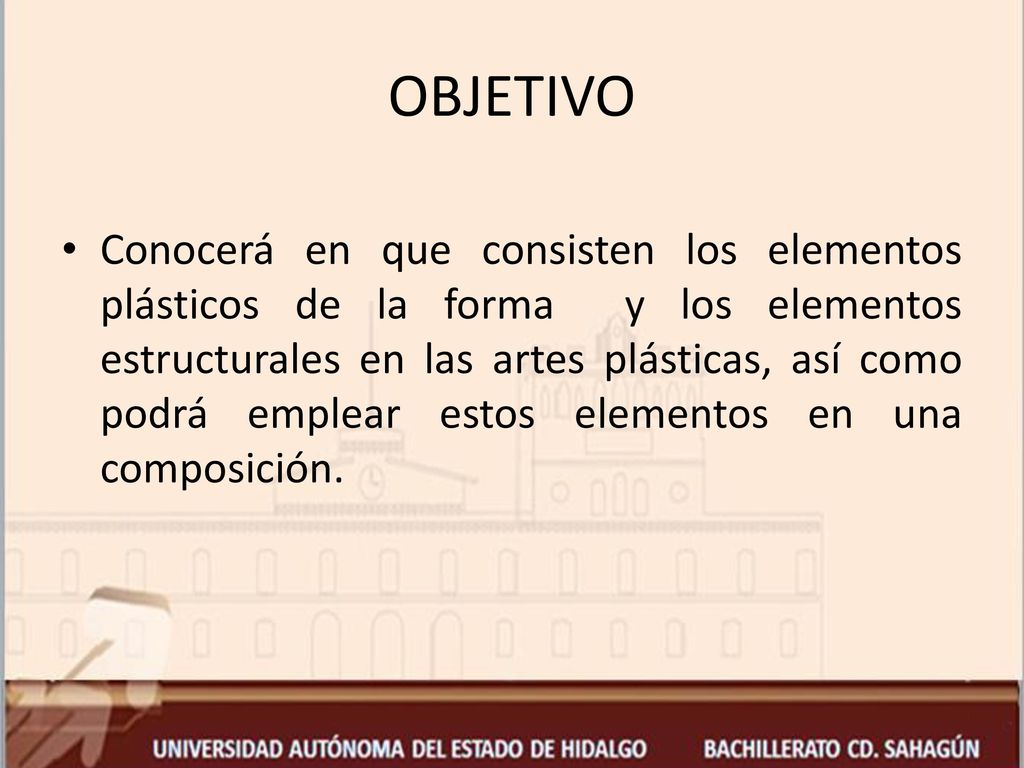 OBJETIVO

• Conocerá en que consisten los elementos plásticos de la forma y los elementos estructurales en las artes plásticas, así como podrá emplear estos elementos en una composición.

UNIVERSIDAD AUTÓNOMA DEL ESTADO DE HIDALGO BACHILLERATO CD. SAHAGÚN